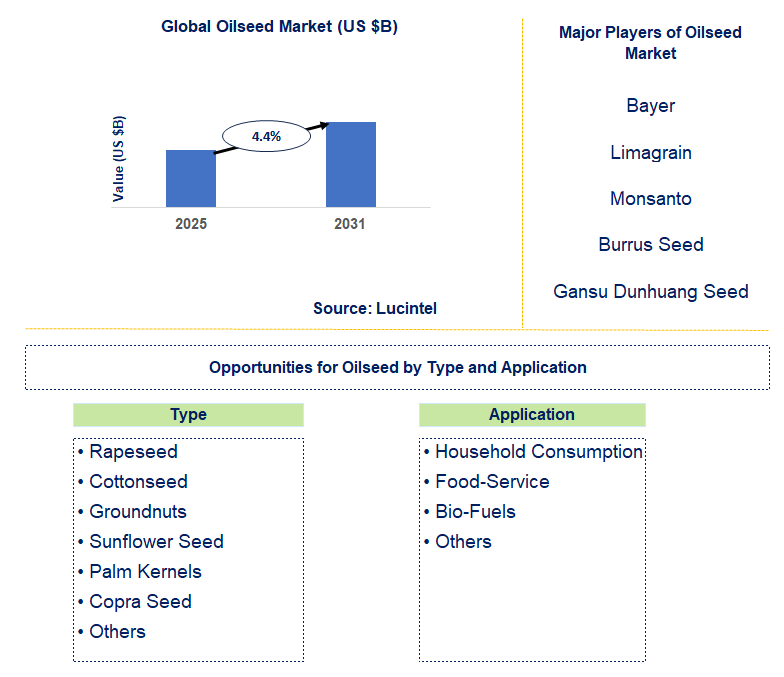 Global Oilseed Market (US $B)

Value (US $B)

4.4%

2025

2031

Source: Lucintel

Major Players of Oilseed Market

Bayer

Limagrain

Monsanto

Burrus Seed

Gansu Dunhuang Seed

Opportunities for Oilseed by Type and Application

Type

• Rapeseed
• Cottonseed
• Groundnuts
• Sunflower Seed
• Palm Kernels
• Copra Seed
• Others

Application

• Household Consumption
• Food-Service
• Bio-Fuels
• Others